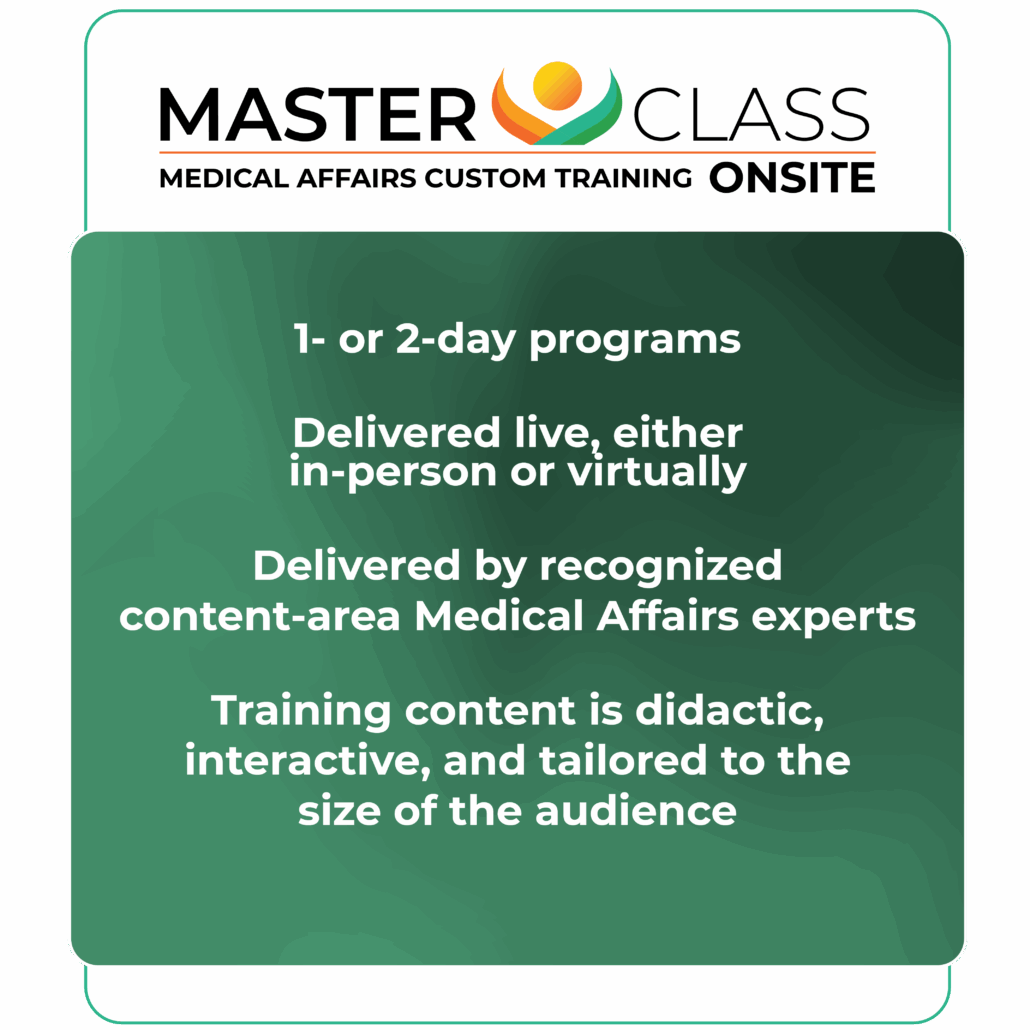 MASTER CLASS
MEDICAL AFFAIRS CUSTOM TRAINING ONSITE

1- or 2-day programs

Delivered live, either in-person or virtually

Delivered by recognized content-area Medical Affairs experts

Training content is didactic, interactive, and tailored to the size of the audience